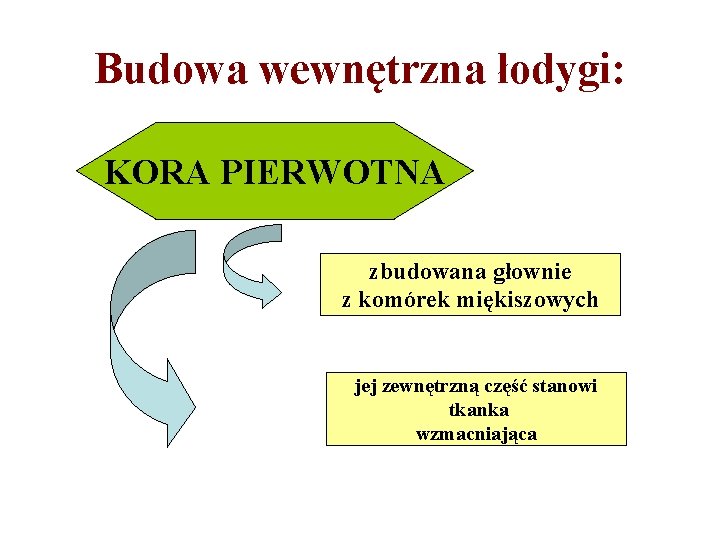 Budowa wewnętrzna łodygi:

KORA PIERWOTNA

zbudowana głownie
z komórek miękiszowych

jej zewnętrzną część stanowi
tkanka
wzmacniająca